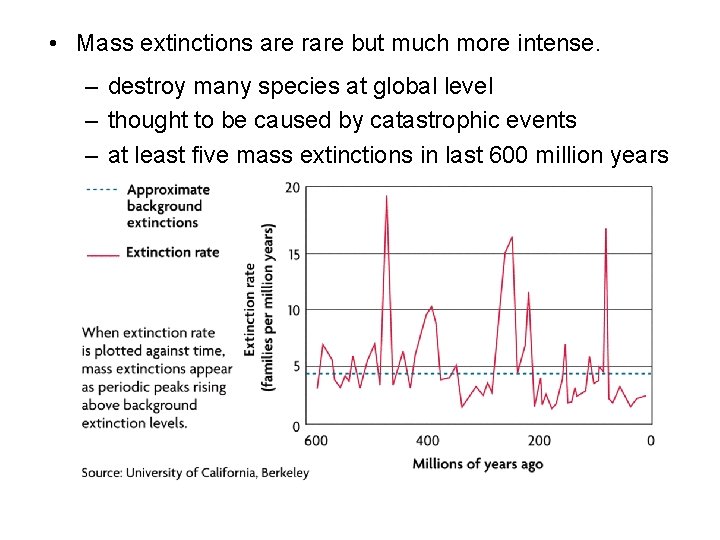 • Mass extinctions are rare but much more intense.

– destroy many species at global level
– thought to be caused by catastrophic events
– at least five mass extinctions in last 600 million years

Approximate background extinctions

Extinction rate

When extinction rate is plotted against time, mass extinctions appear as periodic peaks rising above background extinction levels.

Extinction rate (families per million years)

20
15
10
5
0

600
400
200
0

Millions of years ago

Source: University of California, Berkeley